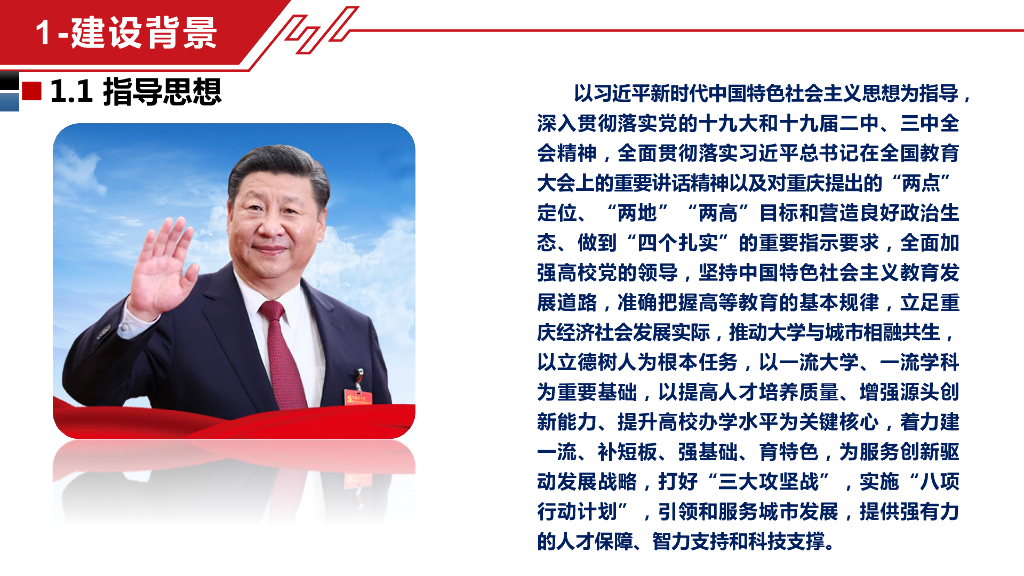 1-建设背景

1.1 指导思想

以习近平新时代中国特色社会主义思想为指导，深入贯彻落实党的十九大和十九届二中、三中全会精神，全面贯彻落实习近平总书记在全国教育大会上的重要讲话精神以及对重庆提出的“两点”定位、“两地”“两高”目标和营造良好政治生态、做到“四个扎实”的重要指示要求，全面加强高校党的领导，坚持中国特色社会主义教育发展道路，准确把握高等教育的基本规律，立足重庆经济社会发展实际，推动大学与城市相融共生，以立德树人为根本任务，以一流大学、一流学科为重要基础，以提高人才培养质量、增强源头创新能力、提升高校办学水平为关键核心，着力建一流、补短板、强基础、育特色，为服务创新驱动发展战略，打好“三大攻坚战”，实施“八项行动计划”，引领和服务城市发展，提供强有力的人才保障、智力支持和科技支撑。